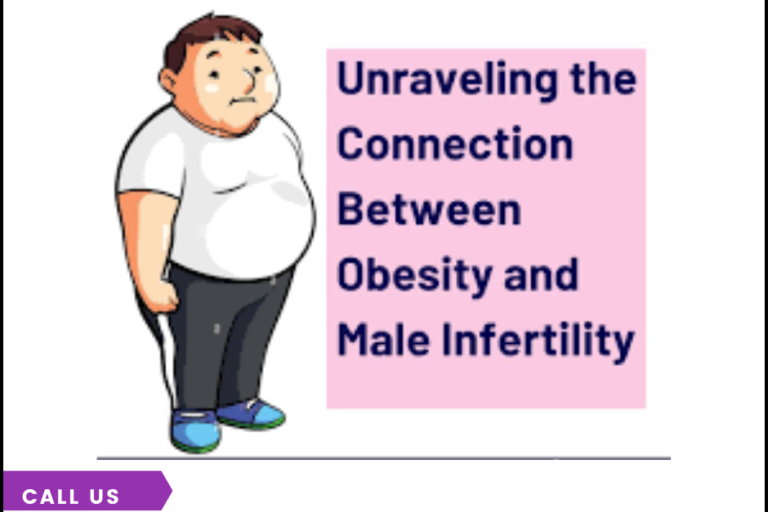 Unraveling the Connection Between Obesity and Male Infertility

CALL US